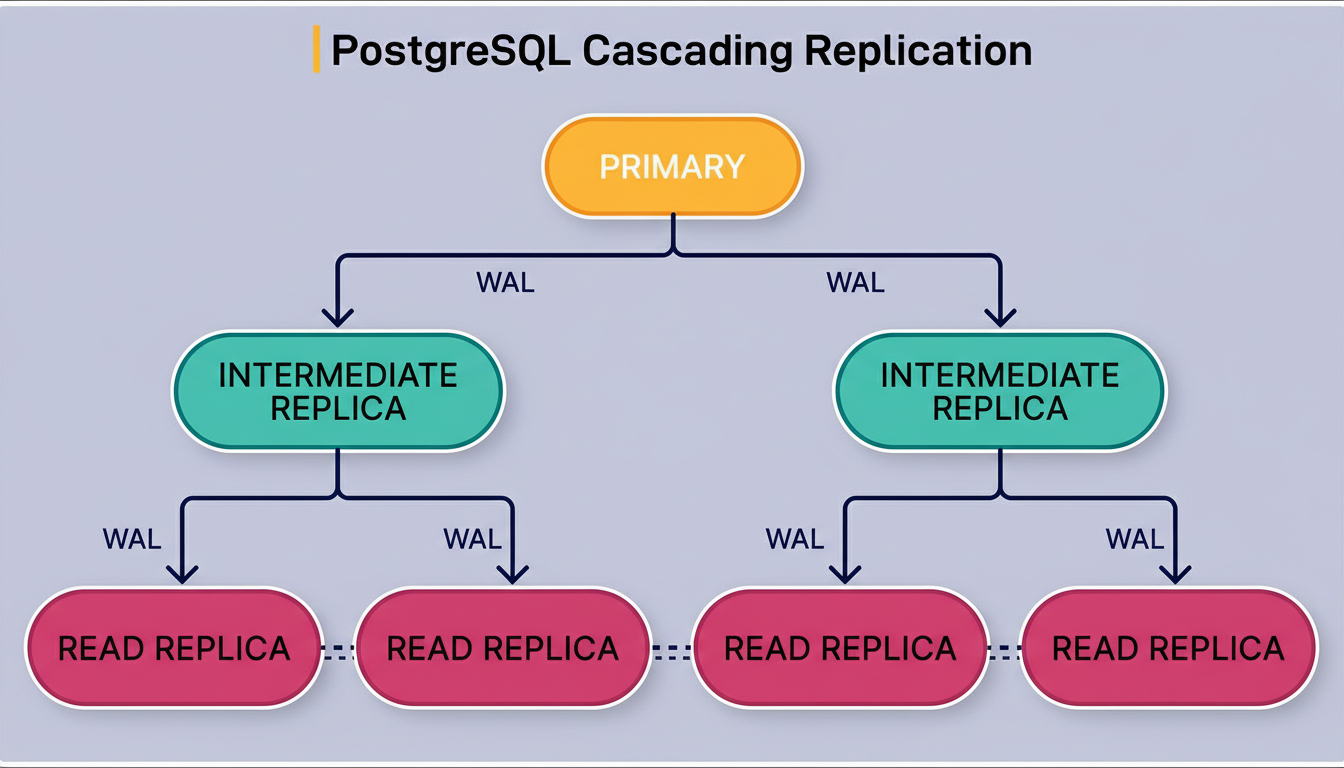 PostgreSQL Cascading Replication

PRIMARY

WAL

WAL

INTERMEDIATE REPLICA

INTERMEDIATE REPLICA

WAL

WAL

WAL

WAL

READ REPLICA

READ REPLICA

READ REPLICA

READ REPLICA